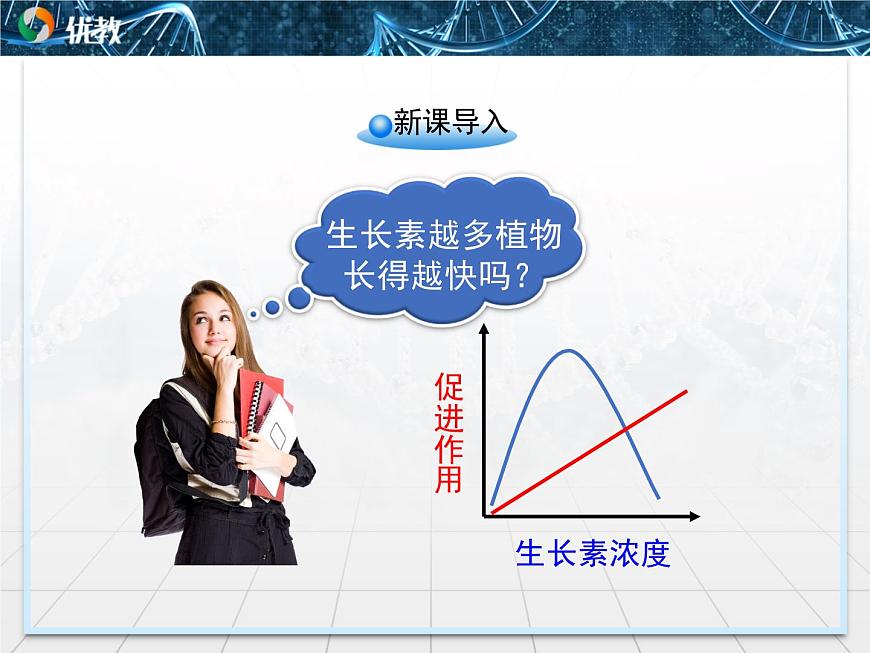 优教

新课导入

生长素越多植物长得越快吗？

促进作用

生长素浓度